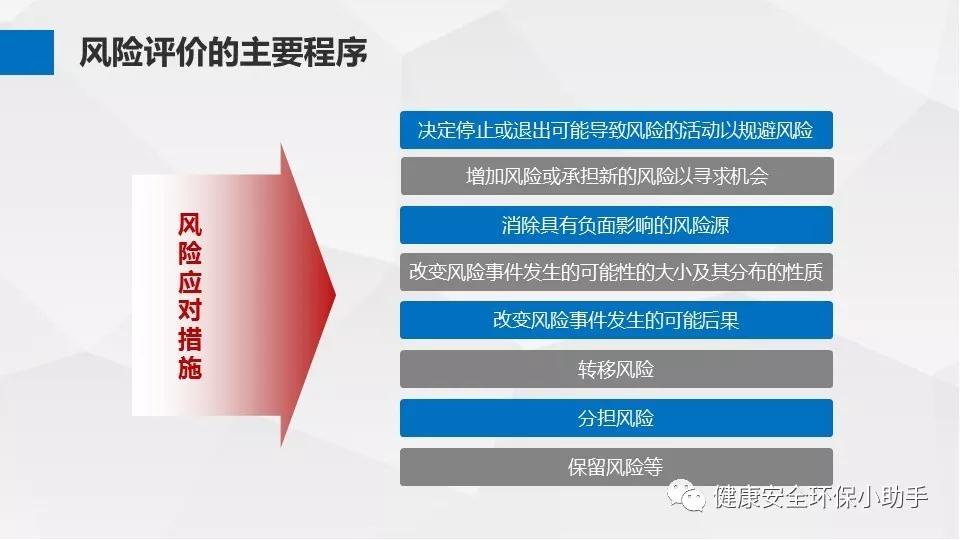 风险评价的主要程序

风险应对措施

决定停止或退出可能导致风险的活动以规避风险

增加风险或承担新的风险以寻求机会

消除具有负面影响的风险源

改变风险事件发生的可能性的大小及其分布的性质

改变风险事件发生的可能后果

转移风险

分担风险

保留风险等

健康安全环保小助手